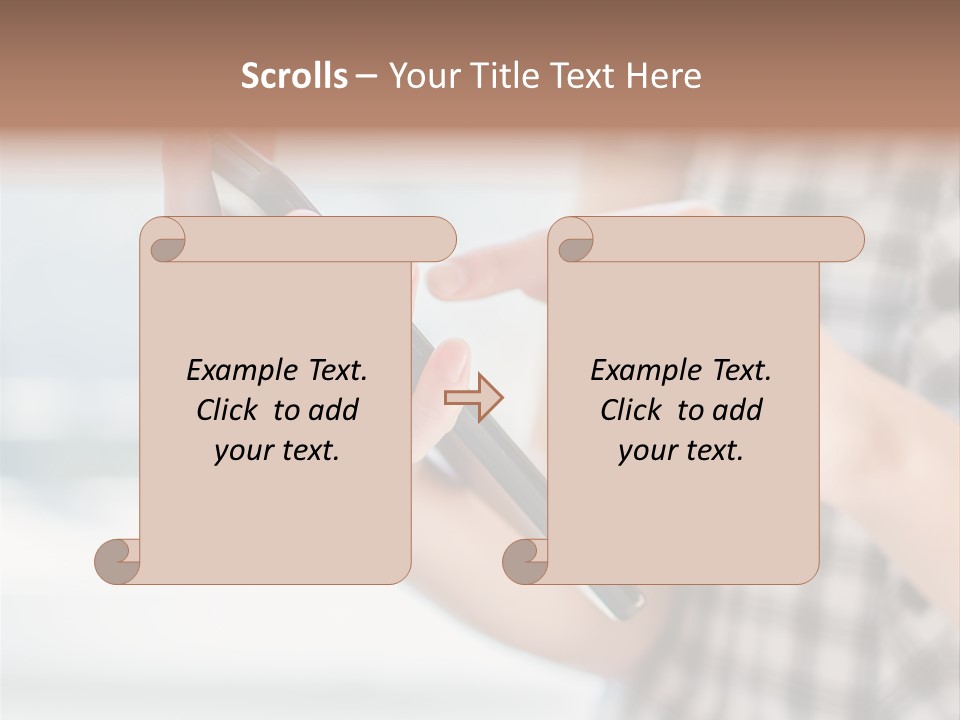 Scrolls – Your Title Text Here

Example Text. Click to add your text.

Example Text. Click to add your text.